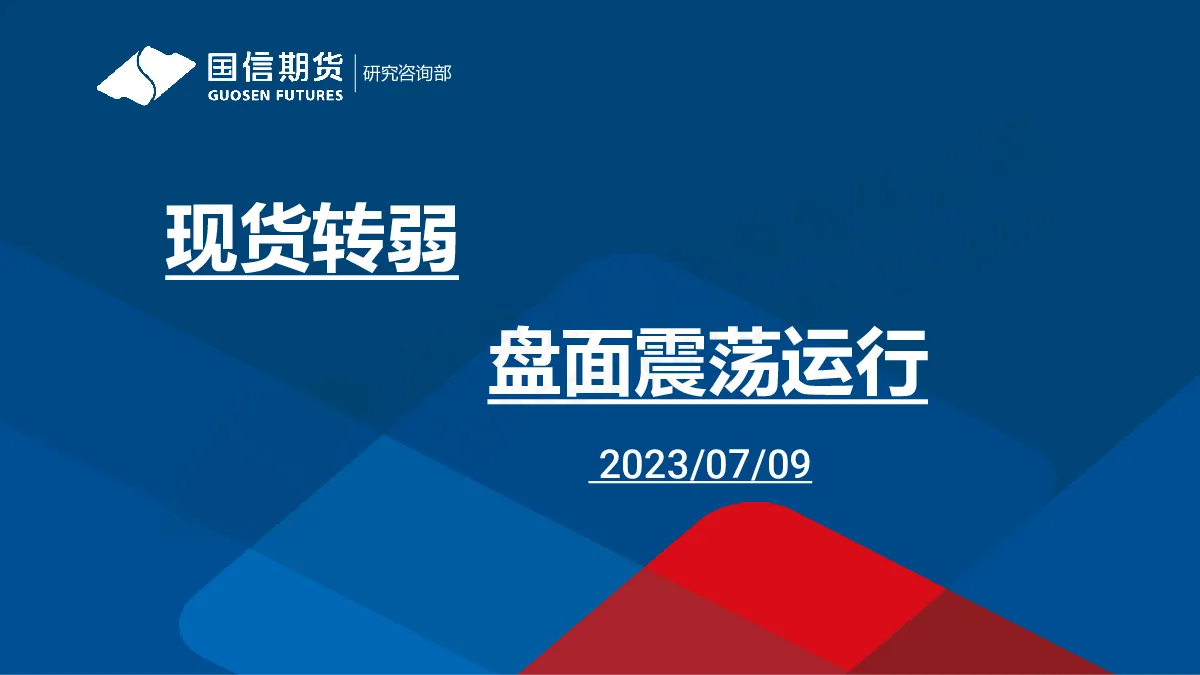 国信期货
GUOSEN FUTURES
研究咨询部

现货转弱

盘面震荡运行

2023/07/09